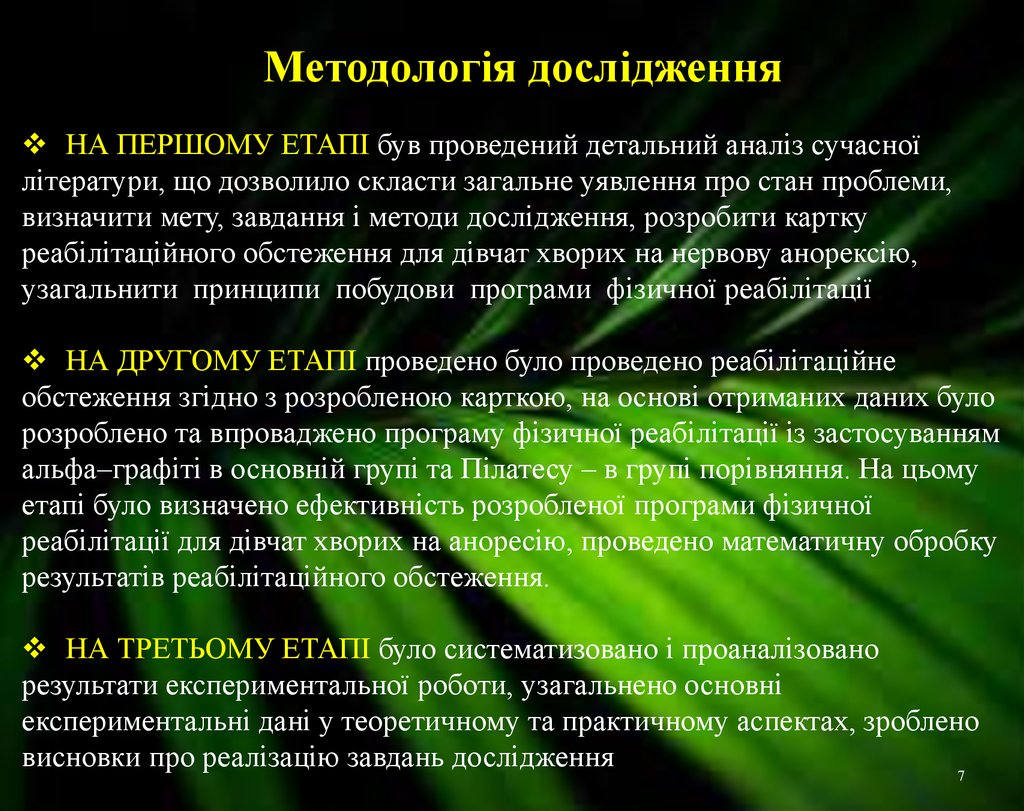 Методологія дослідження

❖ НА ПЕРШОМУ ЕТАПІ був проведений детальний аналіз сучасної літератури, що дозволило скласти загальне уявлення про стан проблеми, визначити мету, завдання і методи дослідження, розробити картку реабілітаційного обстеження для дівчат хворих на нервову анорексію, узагальнити принципи побудови програми фізичної реабілітації

❖ НА ДРУГОМУ ЕТАПІ проведено було проведено реабілітаційне обстеження згідно з розробленою карткою, на основі отриманих даних було розроблено та впроваджено програму фізичної реабілітації із застосуванням альфа–графіті в основній групі та Пілатесу – в групі порівняння. На цьому етапі було визначено ефективність розробленої програми фізичної реабілітації для дівчат хворих на аноресію, проведено математичну обробку результатів реабілітаційного обстеження.

❖ НА ТРЕТЬОМУ ЕТАПІ було систематизовано і проаналізовано результати експериментальної роботи, узагальнено основні експериментальні дані у теоретичному та практичному аспектах, зроблено висновки про реалізацію завдань дослідження

7